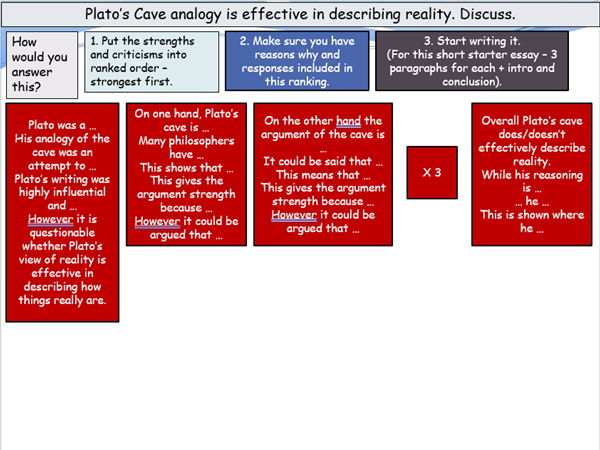 Plato's Cave analogy is effective in describing reality. Discuss.

How would you answer this?

1. Put the strengths and criticisms into ranked order – strongest first.

2. Make sure you have reasons why and responses included in this ranking.

3. Start writing it. (For this short starter essay – 3 paragraphs for each + intro and conclusion).

Plato was a … His analogy of the cave was an attempt to … Plato's writing was highly influential and … However it is questionable whether Plato's view of reality is effective in describing how things really are.

On one hand, Plato's cave is … Many philosophers have … This shows that … This gives the argument strength because … However it could be argued that …

On the other hand the argument of the cave is … It could be said that … This means that … This gives the argument strength because … However it could be argued that …

X 3

Overall Plato's cave does/doesn't effectively describe reality. While his reasoning is … … he … This is shown where he …